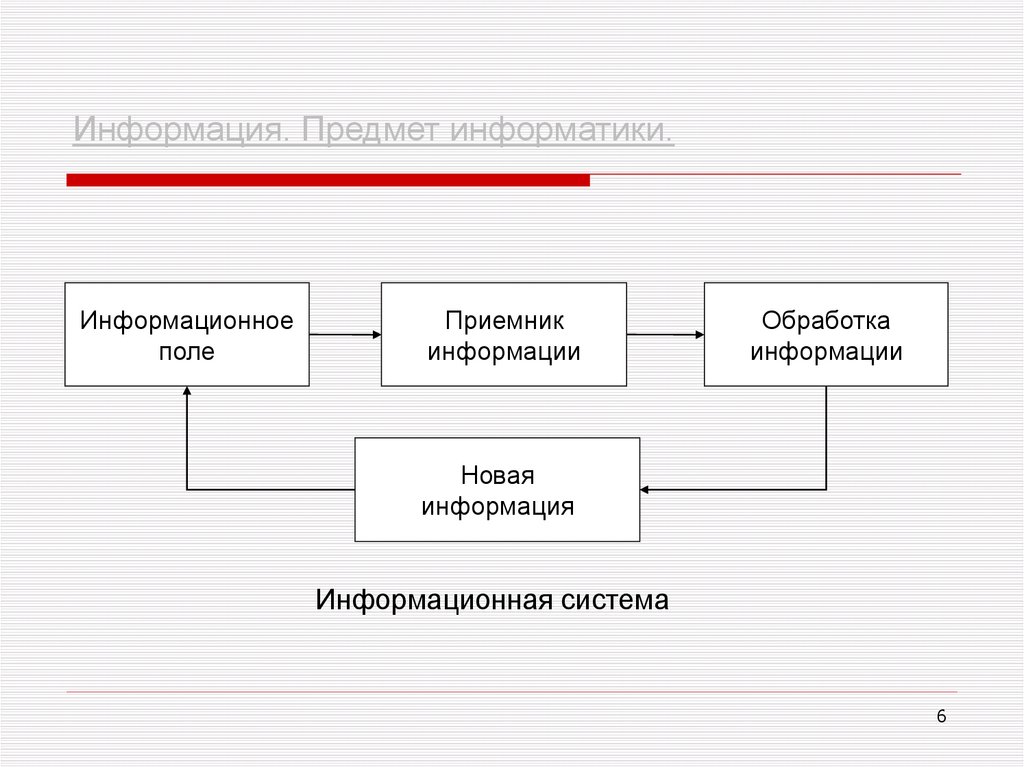 Информация. Предмет информатики.

Информационное поле

Приемник информации

Обработка информации

Новая информация

Информационная система

6